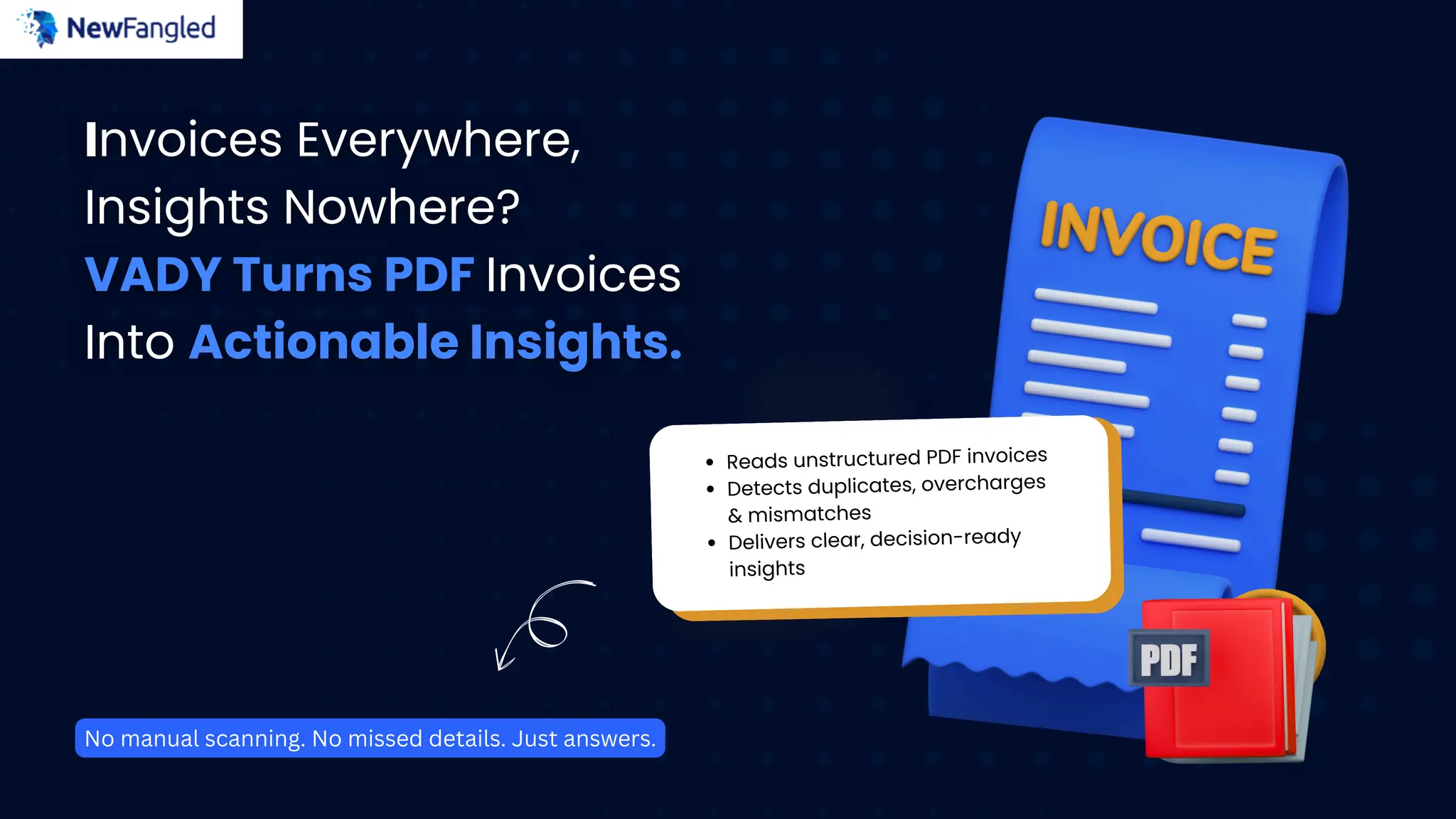 NewFangled

Invoices Everywhere, Insights Nowhere?
VADY Turns PDF Invoices Into Actionable Insights.

INVOICE

- Reads unstructured PDF invoices
- Detects duplicates, overcharges & mismatches
- Delivers clear, decision-ready insights

PDF

No manual scanning. No missed details. Just answers.